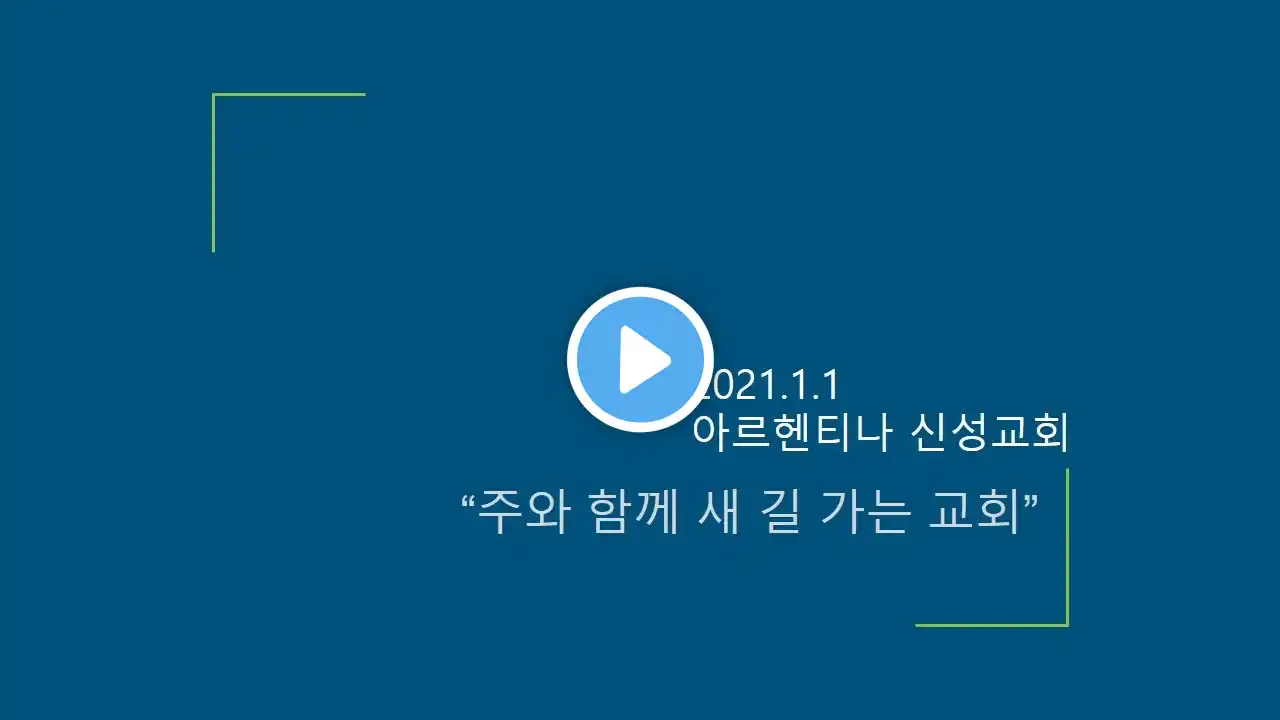 2021.1.1
아르헨티나 신성교회

“주와 함께 새 길 가는 교회”